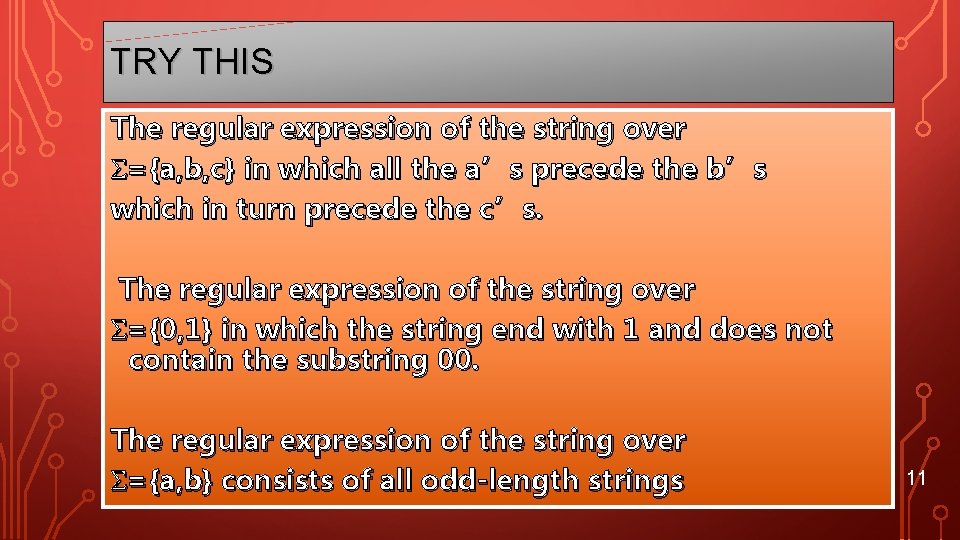 TRY THIS

The regular expression of the string over $\Sigma=\{a,b,c\}$ in which all the a’s precede the b’s which in turn precede the c’s.

The regular expression of the string over $\Sigma=\{0,1\}$ in which the string end with 1 and does not contain the substring 00.

The regular expression of the string over $\Sigma=\{a,b\}$ consists of all odd-length strings

11